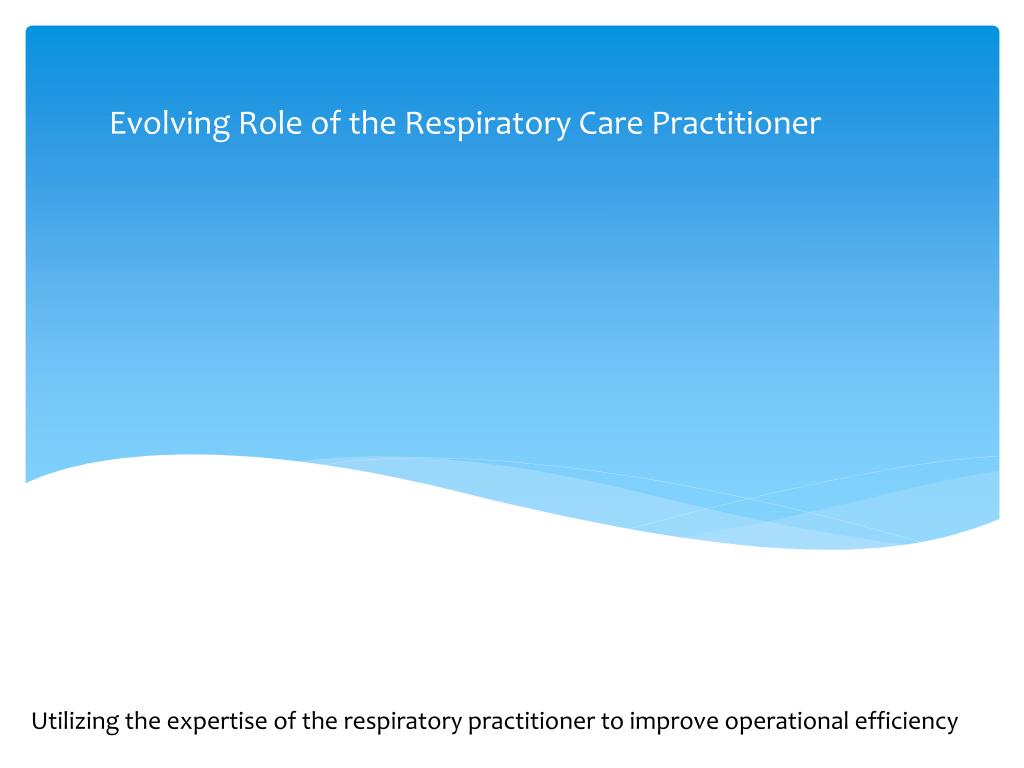 Evolving Role of the Respiratory Care Practitioner

Utilizing the expertise of the respiratory practitioner to improve operational efficiency